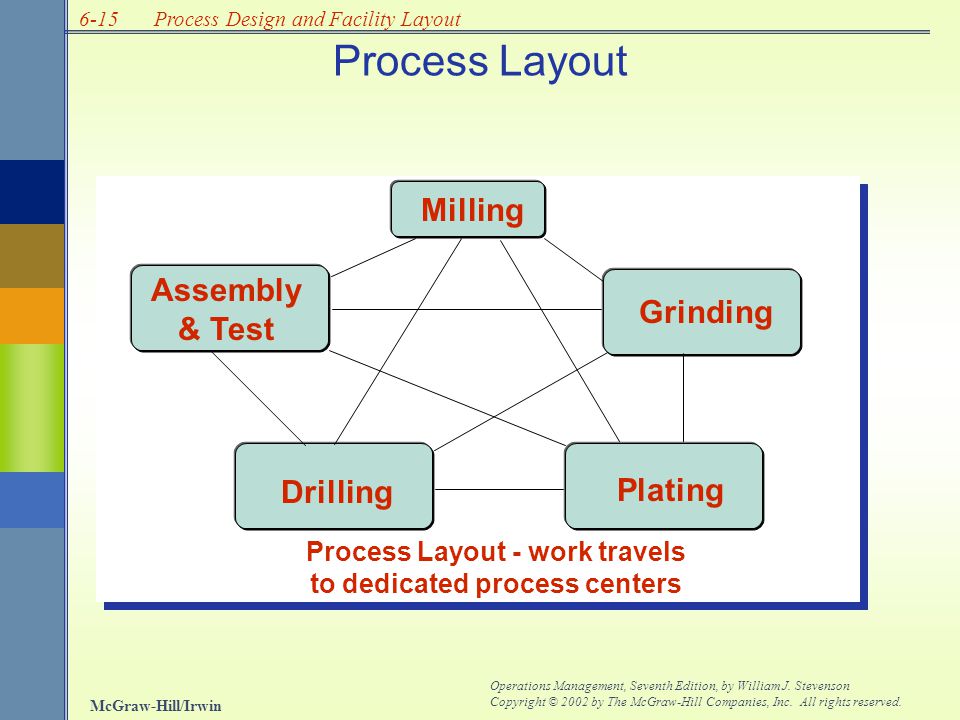 6-15 Process Design and Facility Layout

Process Layout

Milling

Assembly & Test

Grinding

Drilling

Plating

Process Layout - work travels to dedicated process centers

McGraw-Hill/Irwin

Operations Management, Seventh Edition, by William J. Stevenson
Copyright © 2002 by The McGraw-Hill Companies, Inc. All rights reserved.